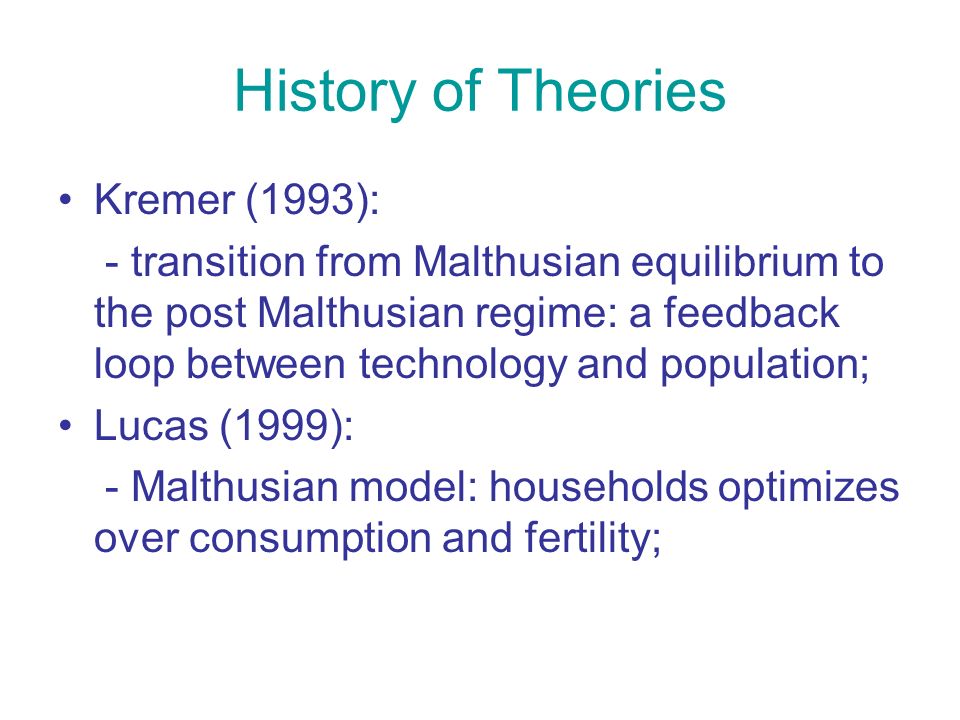 History of Theories

• Kremer (1993):

- transition from Malthusian equilibrium to the post Malthusian regime: a feedback loop between technology and population;

• Lucas (1999):

- Malthusian model: households optimizes over consumption and fertility;